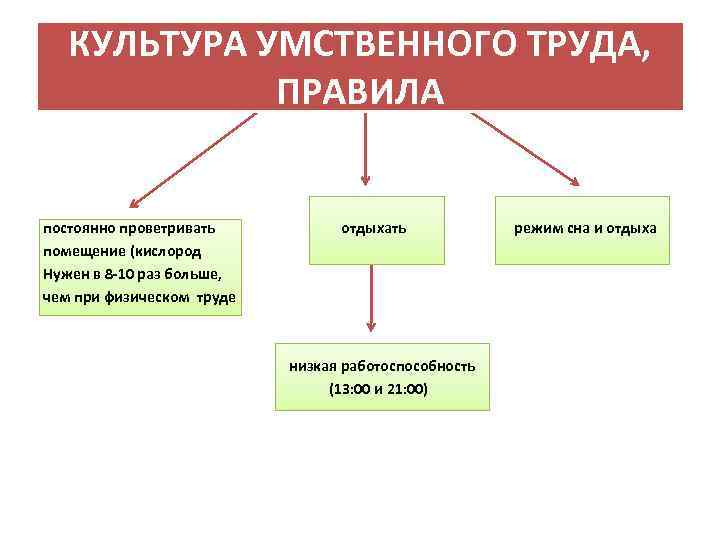 КУЛЬТУРА УМСТВЕННОГО ТРУДА, ПРАВИЛА

постоянно проветривать помещение (кислород Нужен в 8-10 раз больше, чем при физическом труде

отдыхать

режим сна и отдыха

низкая работоспособность (13:00 и 21:00)